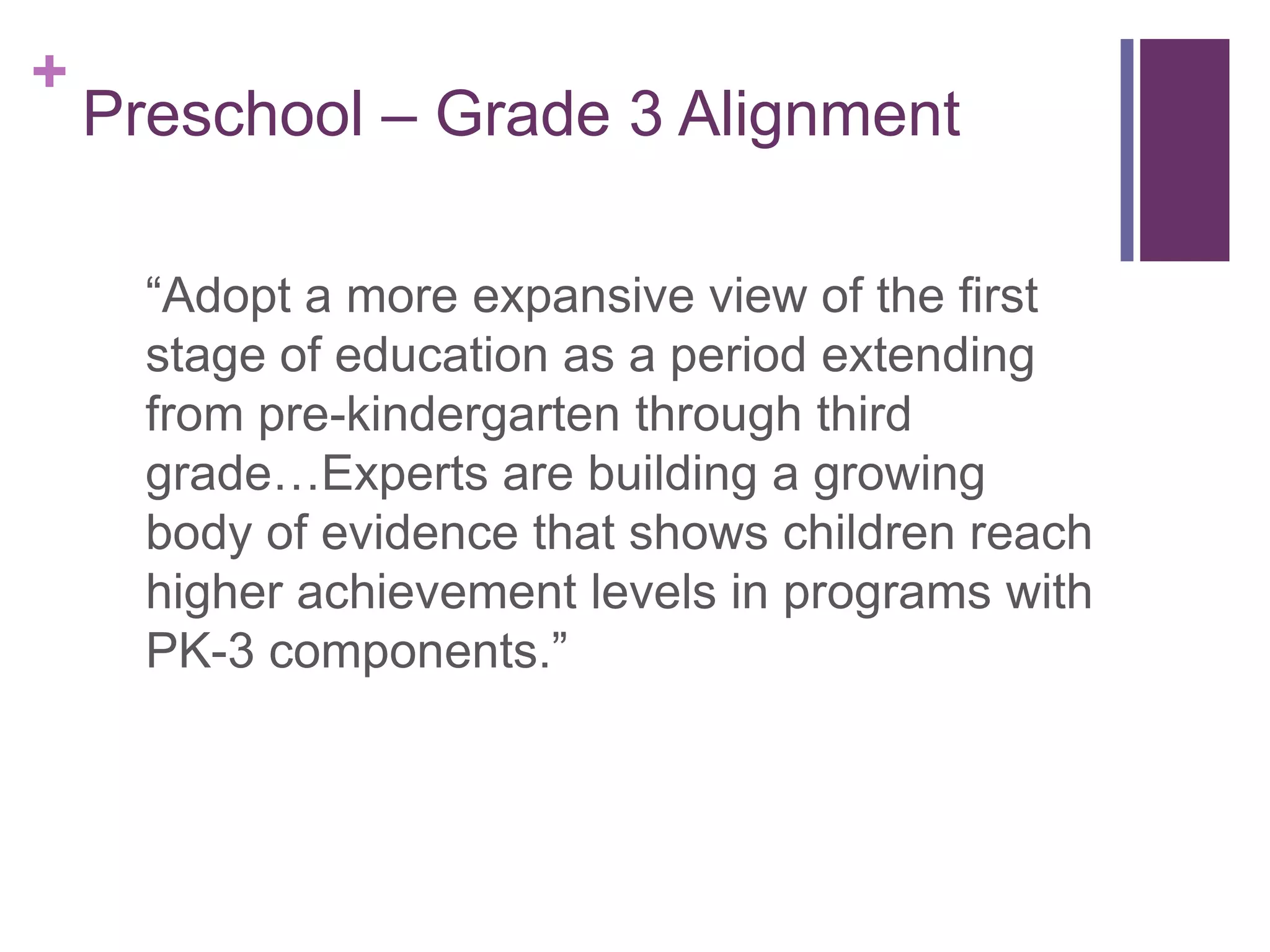 +
Preschool – Grade 3 Alignment

“Adopt a more expansive view of the first stage of education as a period extending from pre-kindergarten through third grade…Experts are building a growing body of evidence that shows children reach higher achievement levels in programs with PK-3 components.”